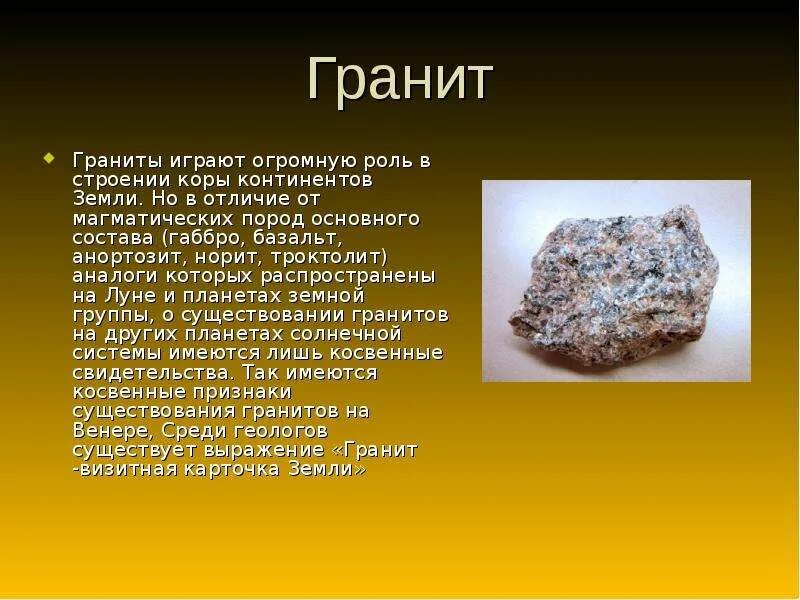 Гранит

Граниты играют огромную роль в строении коры континентов Земли. Но в отличие от магматических пород основного состава (габбро, базальт, анортозит, норит, троктолит) аналоги которых распространены на Луне и планетах земной группы, о существовании гранитов на других планетах солнечной системы имеются лишь косвенные свидетельства. Так имеются косвенные признаки существования гранитов на Венере, Среди геологов существует выражение «Гранит -визитная карточка Земли»